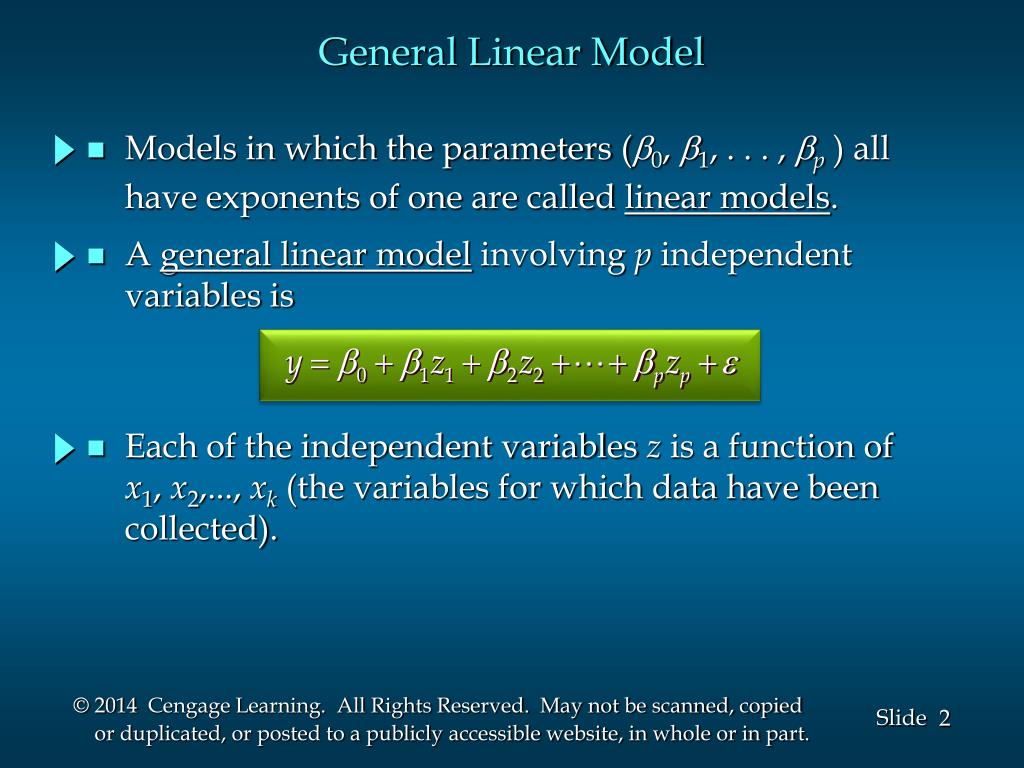 General Linear Model

Models in which the parameters ($\beta_0$, $\beta_1$, . . . , $\beta_p$ ) all have exponents of one are called linear models.

A general linear model involving $p$ independent variables is

$y = \beta_0 + \beta_1 z_1 + \beta_2 z_2 + \cdots + \beta_p z_p + \varepsilon$

Each of the independent variables $z$ is a function of $x_1$, $x_2$,..., $x_k$ (the variables for which data have been collected).

© 2014 Cengage Learning. All Rights Reserved. May not be scanned, copied or duplicated, or posted to a publicly accessible website, in whole or in part.

Slide 2